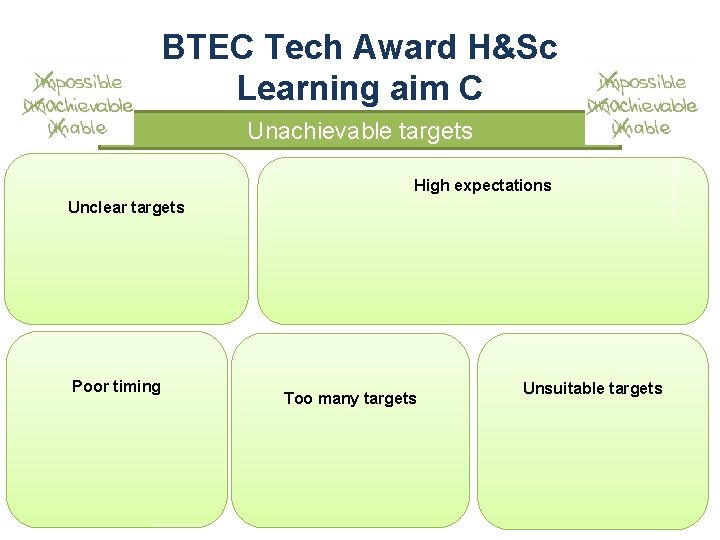 BTEC Tech Award H&Sc
Learning aim C

Impossible
Unachievable
Unable

Impossible
Unachievable
Unable

Unachievable targets

Unclear targets

High expectations

Poor timing

Too many targets

Unsuitable targets